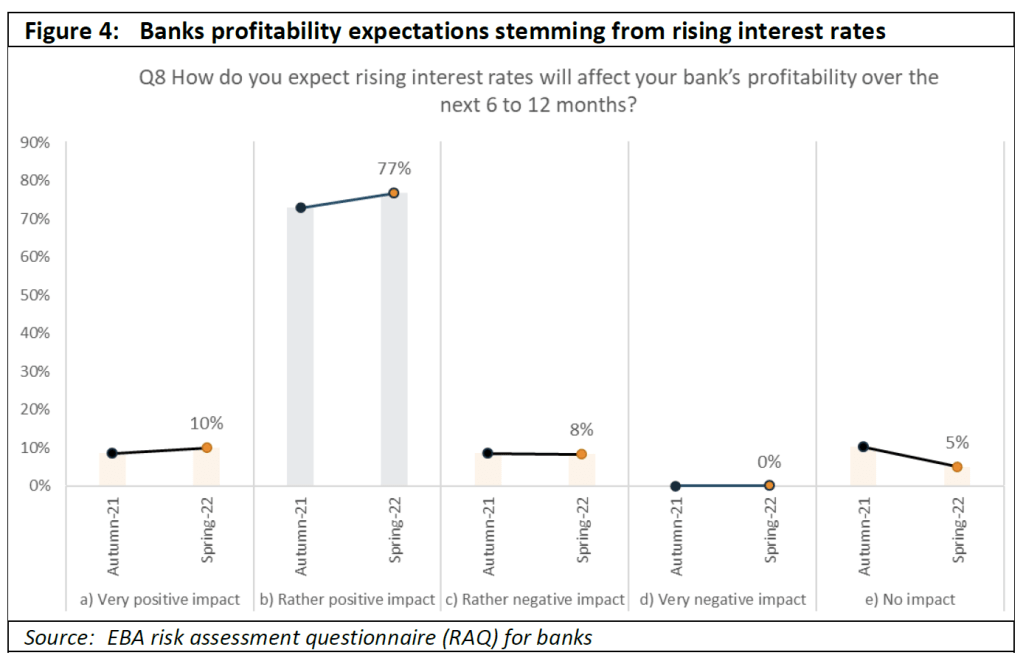 Figure 4: Banks profitability expectations stemming from rising interest rates

Q8 How do you expect rising interest rates will affect your bank's profitability over the next 6 to 12 months?

90%
80%
70%
60%
50%
40%
30%
20%
10%
0%

10%
77%
8%
0%
5%

Autumn-21
Spring-22
Autumn-21
Spring-22
Autumn-21
Spring-22
Autumn-21
Spring-22
Autumn-21
Spring-22

a) Very positive impact
b) Rather positive impact
c) Rather negative impact
d) Very negative impact
e) No impact

Source: EBA risk assessment questionnaire (RAQ) for banks